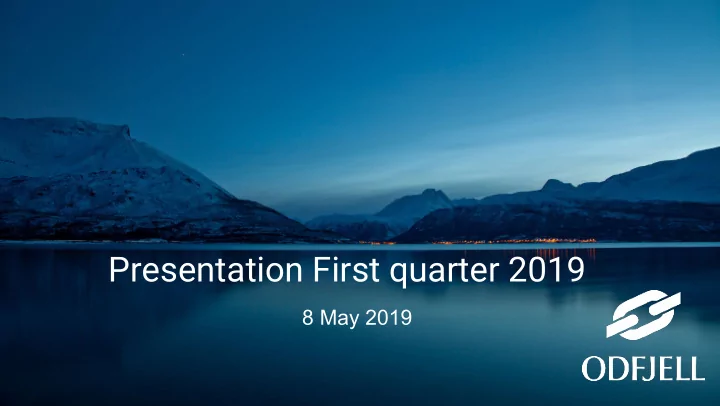 Presentation First quarter 2019

8 May 2019

ODFJELL